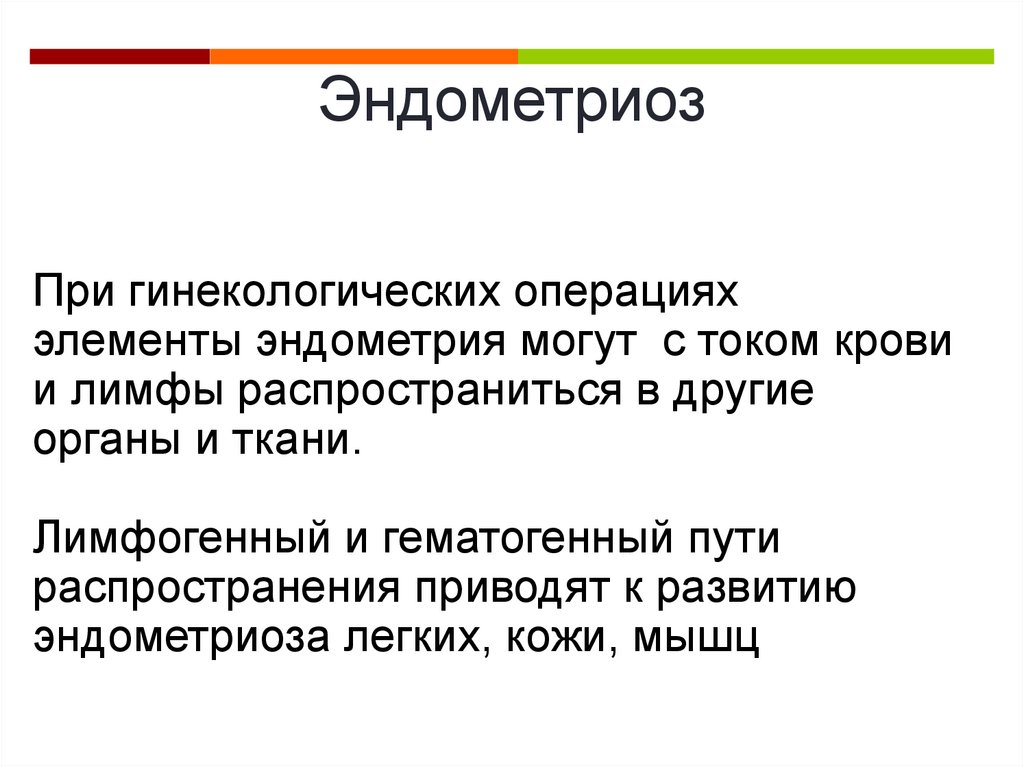 Эндометриоз

При гинекологических операциях элементы эндометрия могут  с током крови и лимфы распространиться в другие органы и ткани.

Лимфогенный и гематогенный пути распространения приводят к развитию эндометриоза легких, кожи, мышц